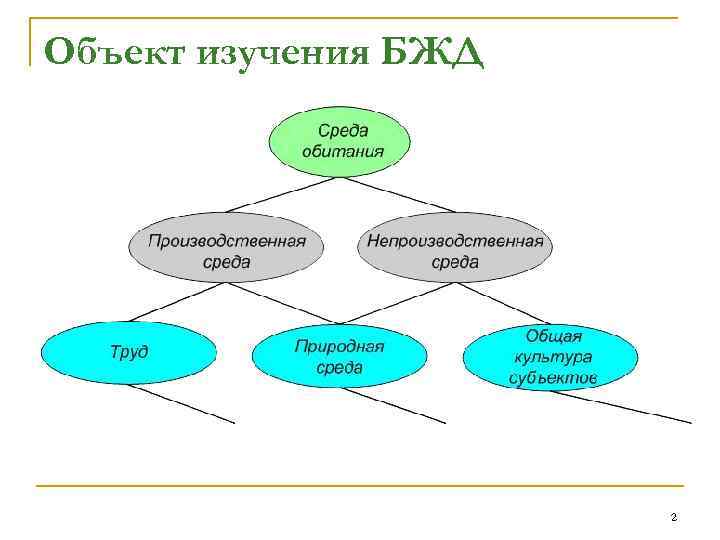 Объект изучения БЖД

Среда обитания

Производственная среда

Непроизводственная среда

Труд

Природная среда

Общая культура субъектов

2